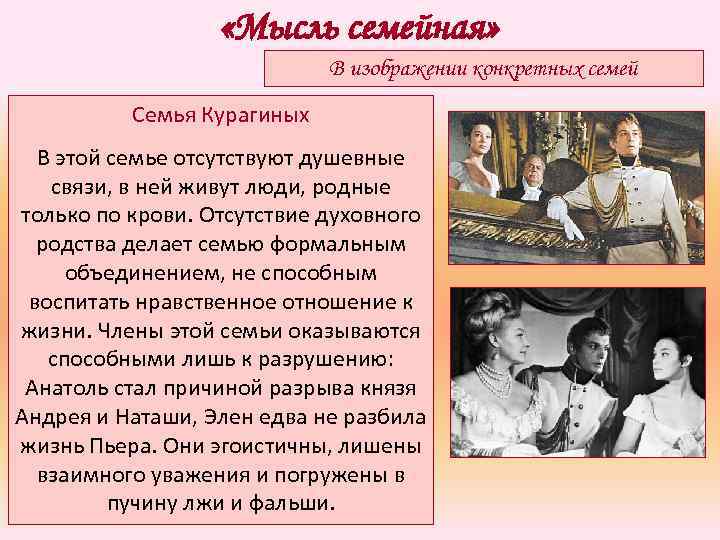 «Мысль семейная»

В изображении конкретных семей

Семья Курагиных

В этой семье отсутствуют душевные связи, в ней живут люди, родные только по крови. Отсутствие духовного родства делает семью формальным объединением, не способным воспитать нравственное отношение к жизни. Члены этой семьи оказываются способными лишь к разрушению: Анатоль стал причиной разрыва князя Андрея и Наташи, Элен едва не разбила жизнь Пьера. Они эгоистичны, лишены взаимного уважения и погружены в пучину лжи и фальши.